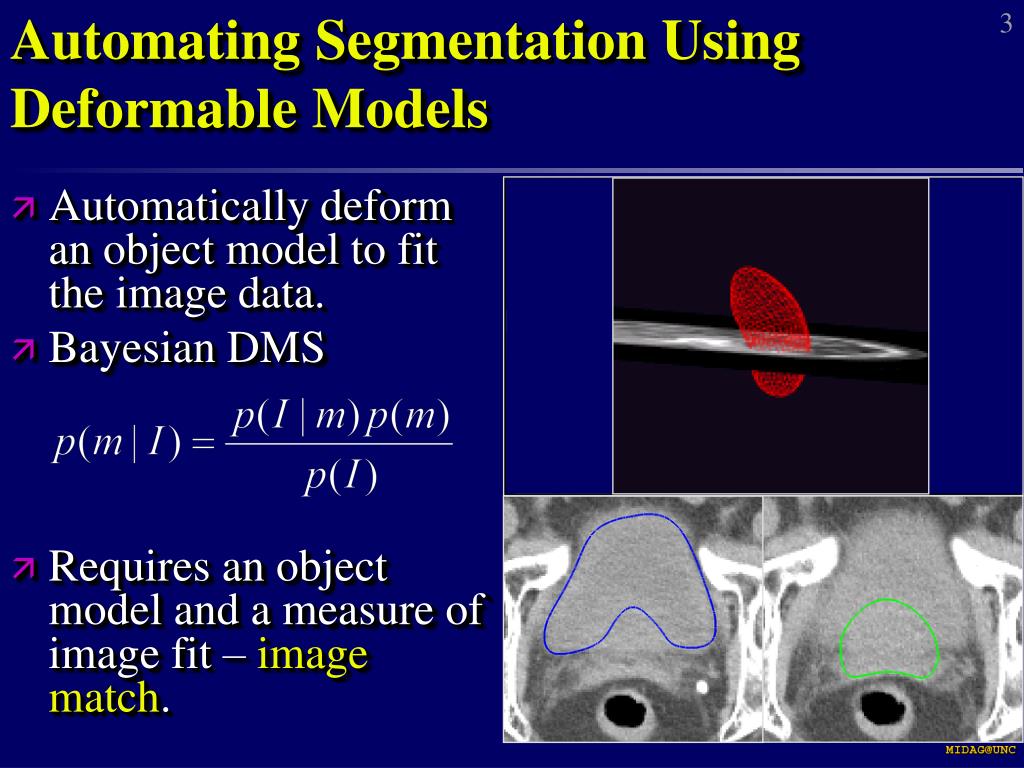 3

Automating Segmentation Using Deformable Models

Automatically deform an object model to fit the image data.

Bayesian DMS

$p(m \mid I) = \frac{p(I \mid m)\,p(m)}{p(I)}$

Requires an object model and a measure of image fit – image match.

MIDAG@UNC